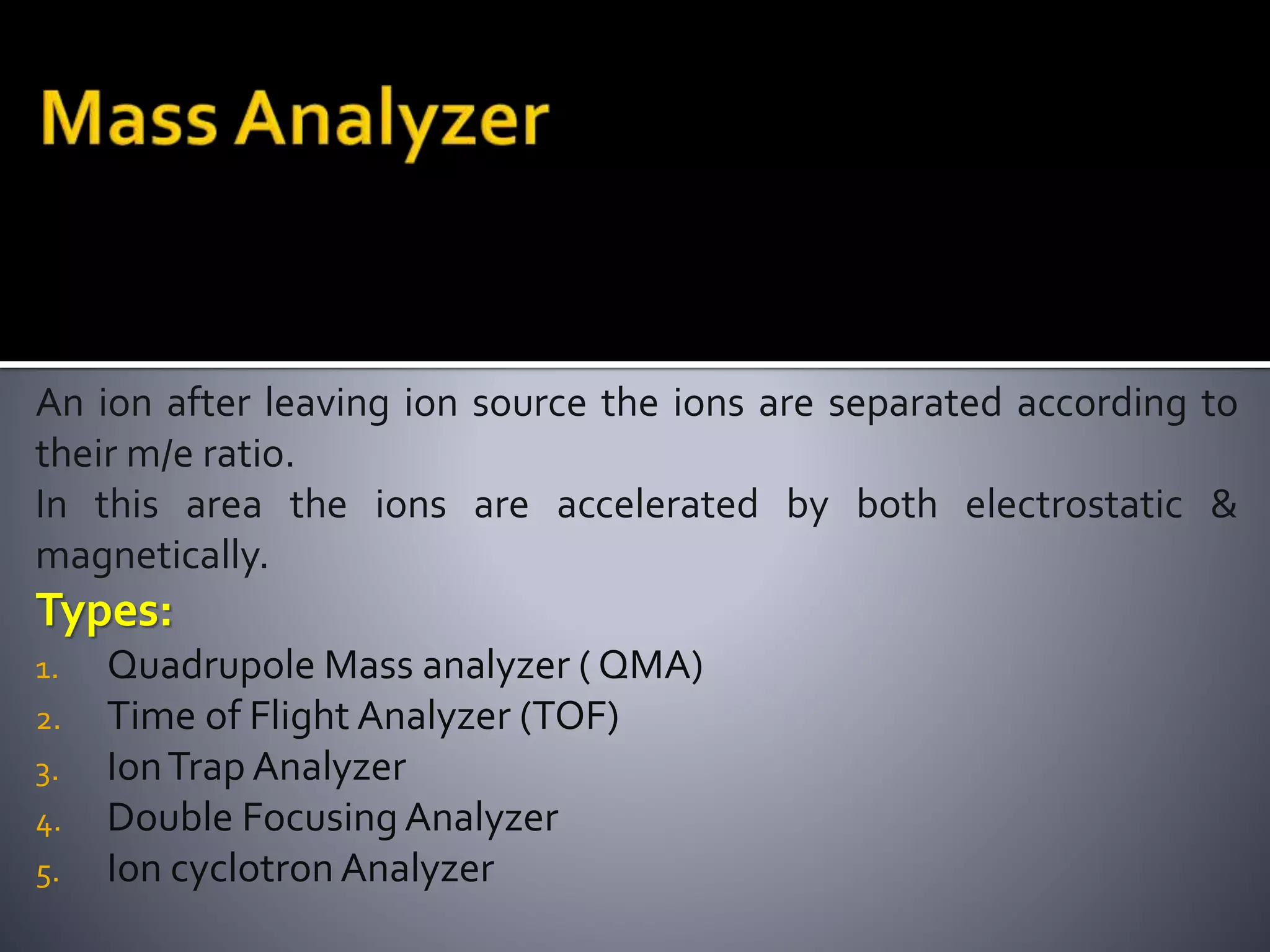 Mass Analyzer

An ion after leaving ion source the ions are separated according to their m/e ratio.

In this area the ions are accelerated by both electrostatic & magnetically.

Types:

1. Quadrupole Mass analyzer ( QMA)
2. Time of Flight Analyzer (TOF)
3. Ion Trap Analyzer
4. Double Focusing Analyzer
5. Ion cyclotron Analyzer